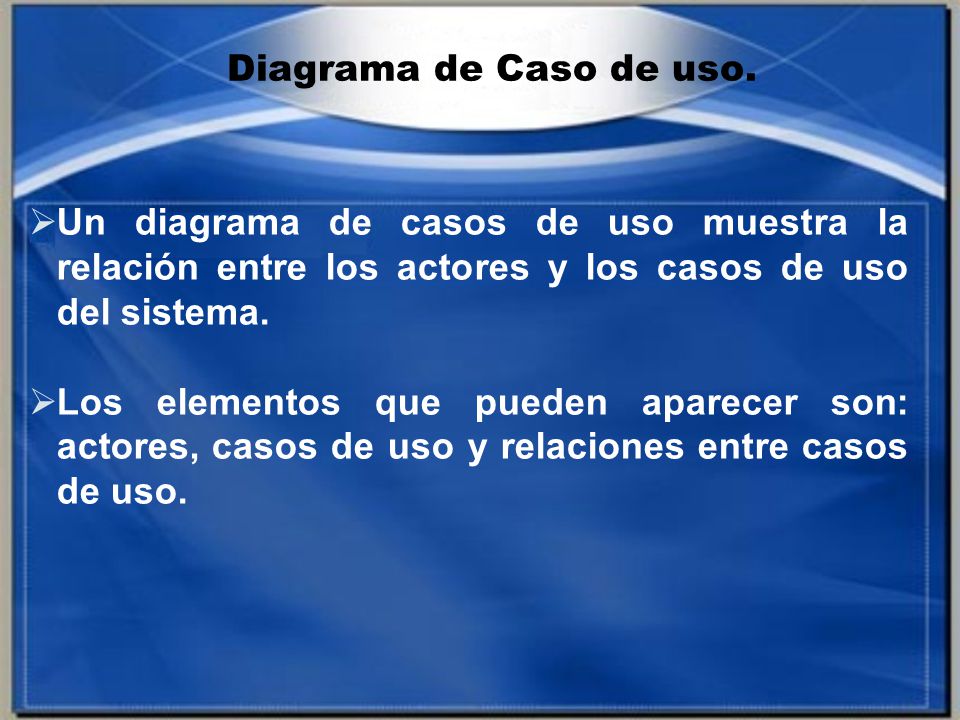 Diagrama de Caso de uso.

➢Un diagrama de casos de uso muestra la relación entre los actores y los casos de uso del sistema.

➢Los elementos que pueden aparecer son: actores, casos de uso y relaciones entre casos de uso.